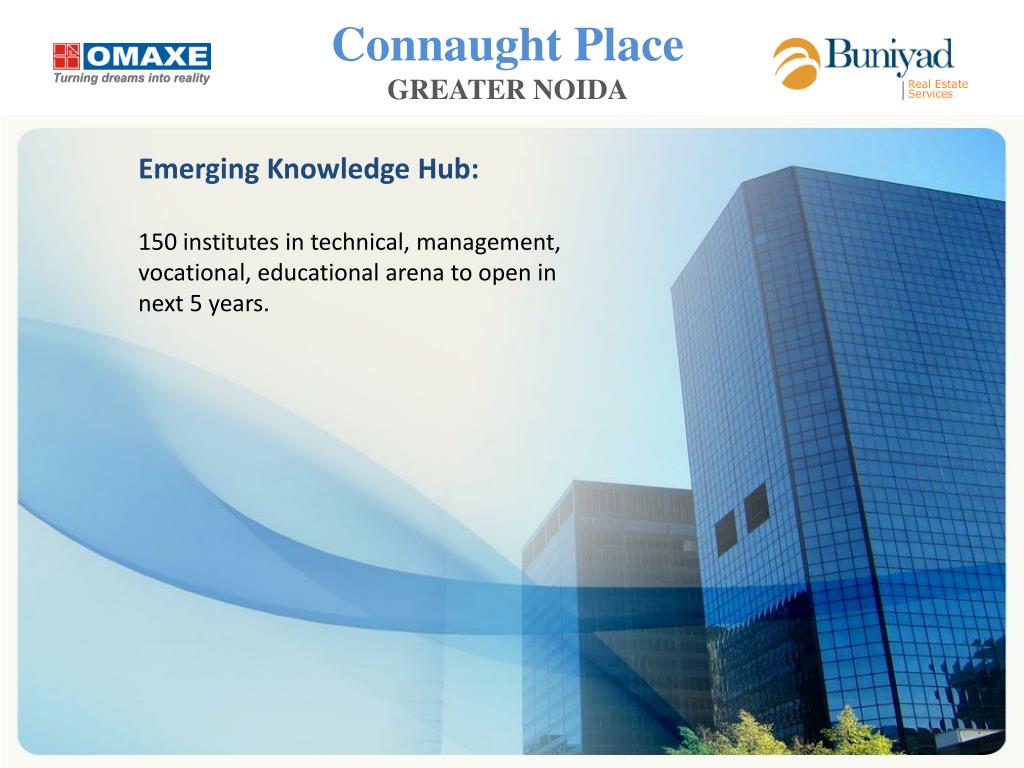 OMAXE
Turning dreams into reality

Connaught Place
GREATER NOIDA

Buniyad
Real Estate Services

Emerging Knowledge Hub:

150 institutes in technical, management, vocational, educational arena to open in next 5 years.